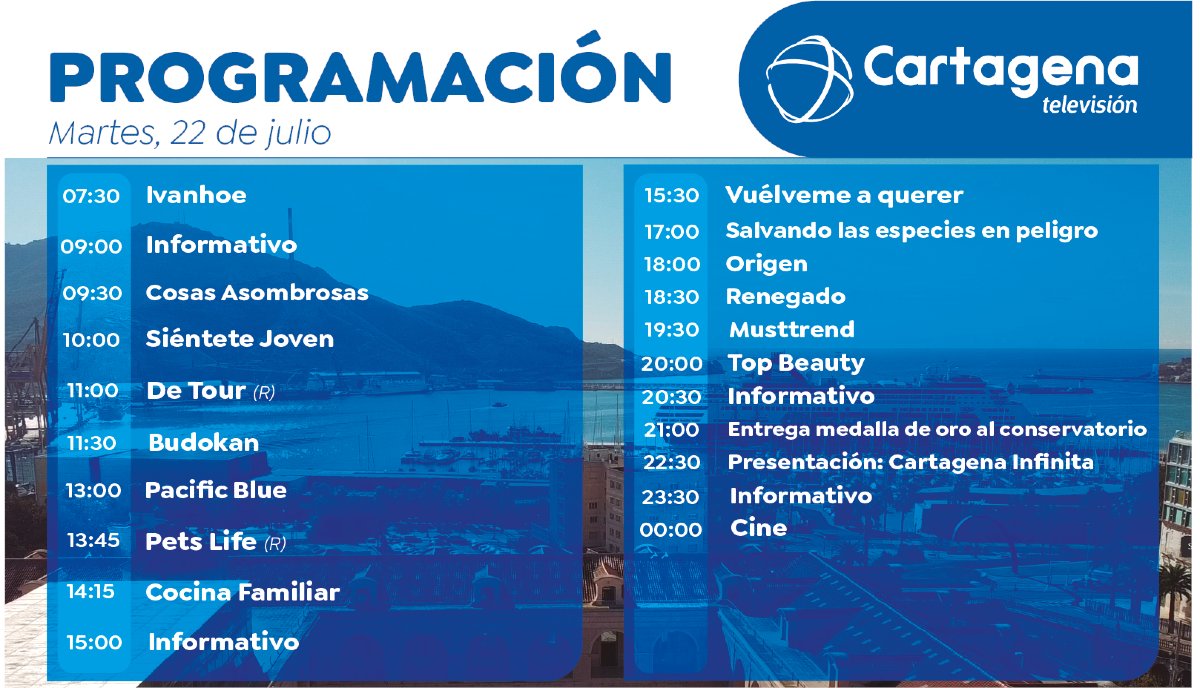 PROGRAMACIÓN
Martes, 22 de julio

Cartagena
televisión

| | |
|---|---|
| 07:30 | Ivanhoe |
| 09:00 | Informativo |
| 09:30 | Cosas Asombrosas |
| 10:00 | Siéntete Joven |
| 11:00 | De Tour (R) |
| 11:30 | Budokan |
| 13:00 | Pacific Blue |
| 13:45 | Pets Life (R) |
| 14:15 | Cocina Familiar |
| 15:00 | Informativo |

| | |
|---|---|
| 15:30 | Vuélveme a querer |
| 17:00 | Salvando las especies en peligro |
| 18:00 | Origen |
| 18:30 | Renegado |
| 19:30 | Musttrend |
| 20:00 | Top Beauty |
| 20:30 | Informativo |
| 21:00 | Entrega medalla de oro al conservatorio |
| 22:30 | Presentación: Cartagena Infinita |
| 23:30 | Informativo |
| 00:00 | Cine |